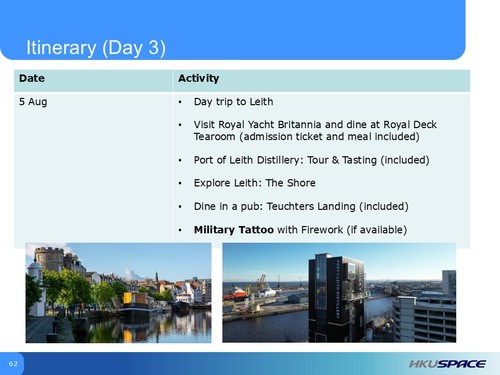 Itinerary (Day 3)

| Date | Activity |
|---|---|
| 5 Aug | • Day trip to Leith<br>• Visit Royal Yacht Britannia and dine at Royal Deck Tearoom (admission ticket and meal included)<br>• Port of Leith Distillery: Tour & Tasting (included)<br>• Explore Leith: The Shore<br>• Dine in a pub: Teuchters Landing (included)<br>• **Military Tattoo** with Firework (if available) |

PORT OF LEITH DISTILLERY

62

HKUSPACE